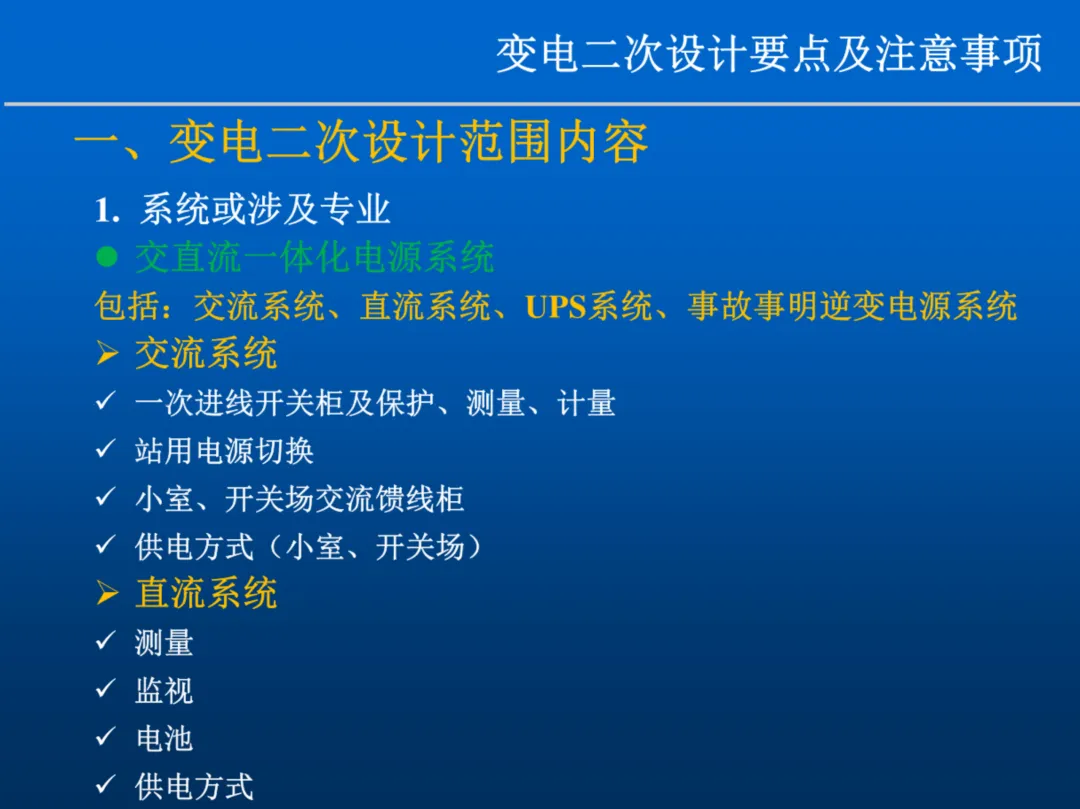 变电二次设计要点及注意事项

一、变电二次设计范围内容

1. 系统或涉及专业

● 交直流一体化电源系统

包括：交流系统、直流系统、UPS系统、事故事明逆变电源系统

➢ 交流系统

✓ 一次进线开关柜及保护、测量、计量

✓ 站用电源切换

✓ 小室、开关场交流馈线柜

✓ 供电方式（小室、开关场）

➢ 直流系统

✓ 测量

✓ 监视

✓ 电池

✓ 供电方式